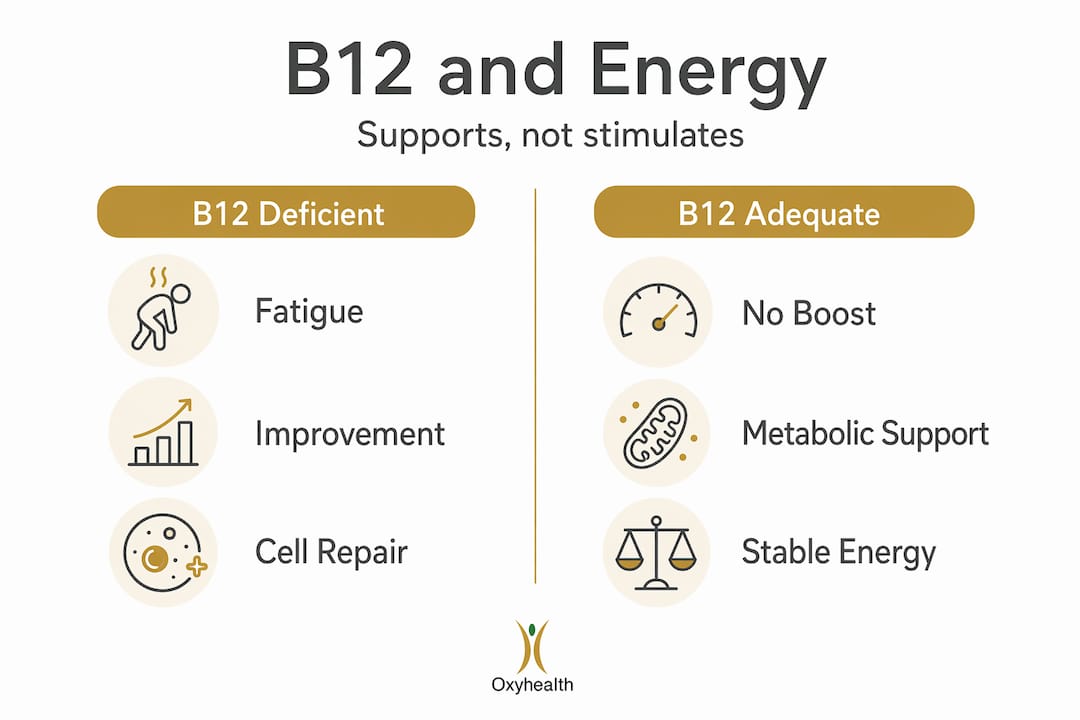 B12 and Energy

Supports, not stimulates

B12 Deficient

Fatigue

Improvement

Cell Repair

B12 Adequate

No Boost

Metabolic Support

Stable Energy

Oxyhealth